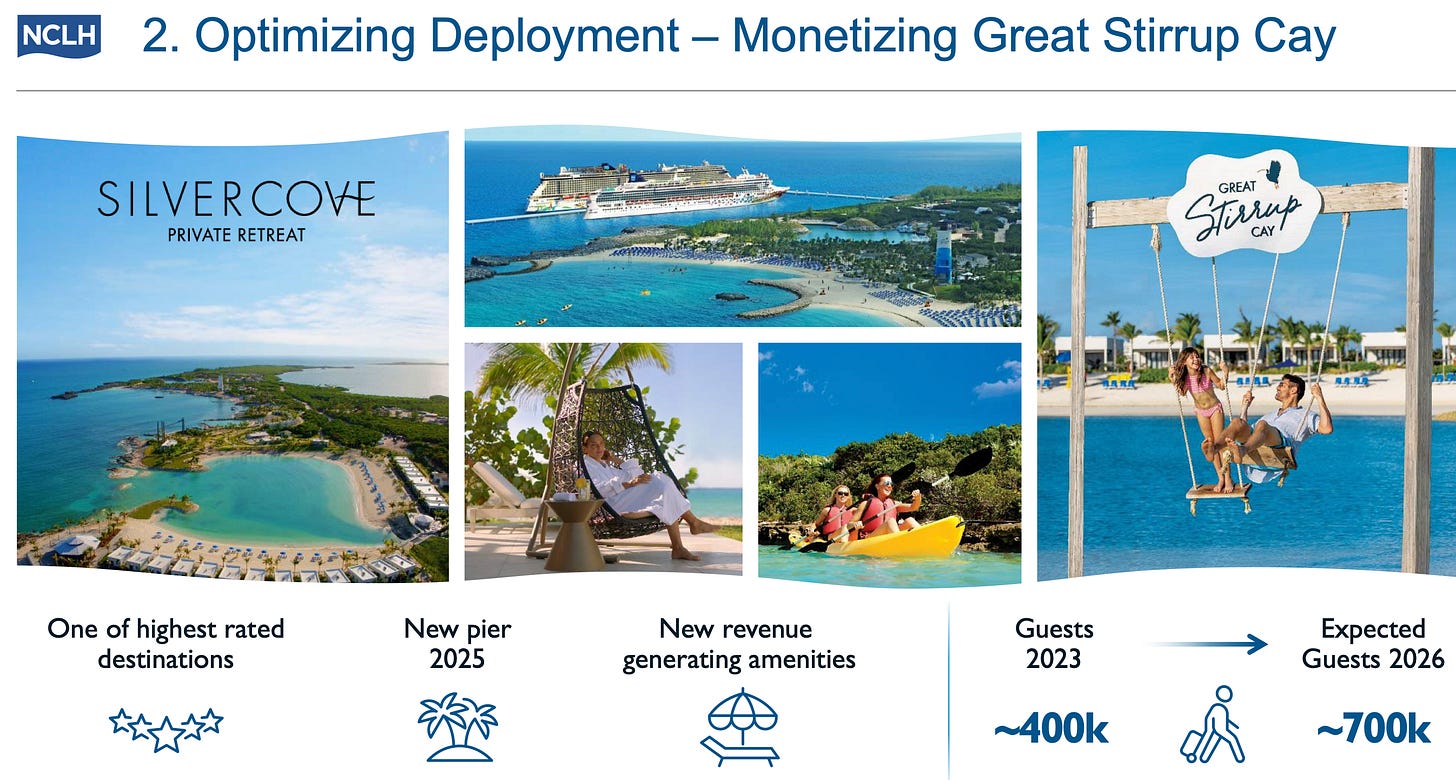 NCLH 2. Optimizing Deployment – Monetizing Great Stirrup Cay

SILVERCOVE
PRIVATE RETREAT

GREAT Stirrup CAY

One of highest rated destinations

New pier 2025

New revenue generating amenities

Guests 2023

~400k

Expected Guests 2026

~700k